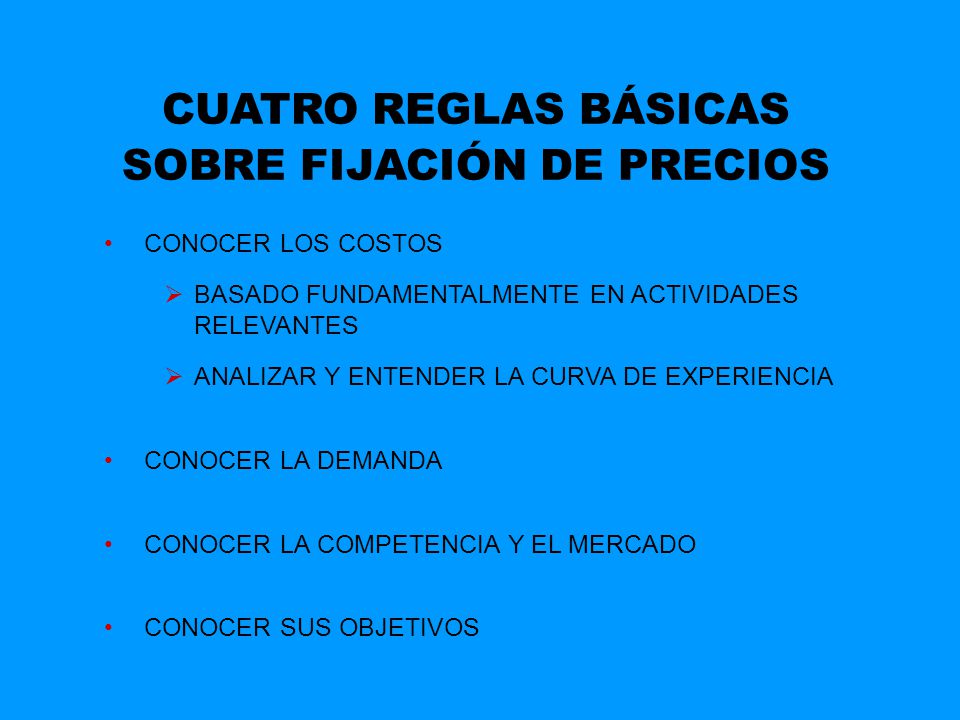 CUATRO REGLAS BÁSICAS SOBRE FIJACIÓN DE PRECIOS

• CONOCER LOS COSTOS

➢ BASADO FUNDAMENTALMENTE EN ACTIVIDADES RELEVANTES

➢ ANALIZAR Y ENTENDER LA CURVA DE EXPERIENCIA

• CONOCER LA DEMANDA

• CONOCER LA COMPETENCIA Y EL MERCADO

• CONOCER SUS OBJETIVOS